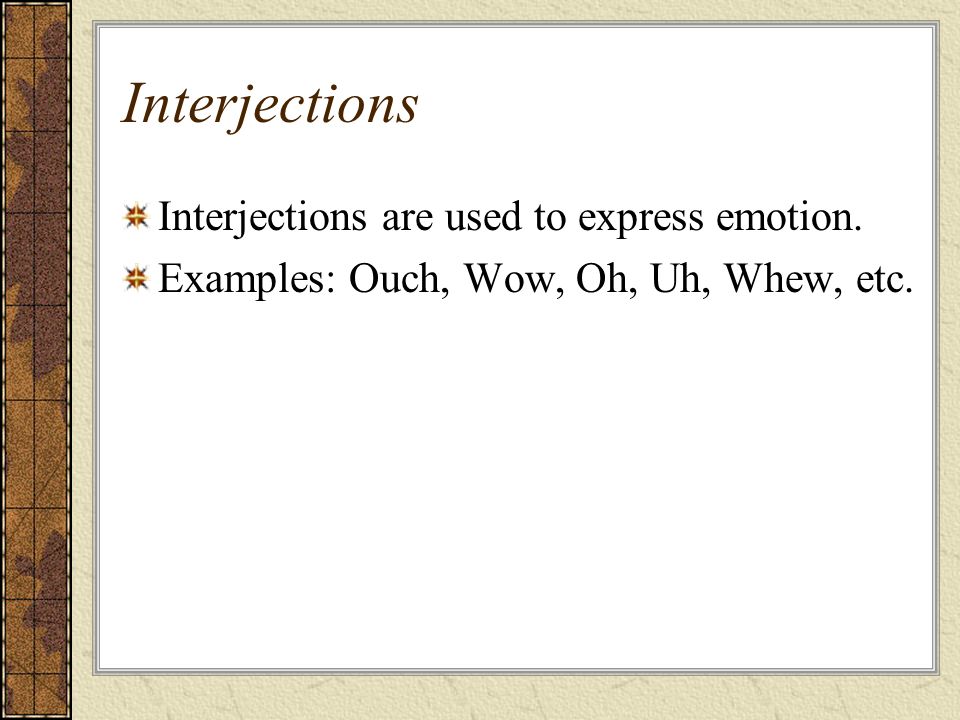 Interjections

Interjections are used to express emotion.

Examples: Ouch, Wow, Oh, Uh, Whew, etc.